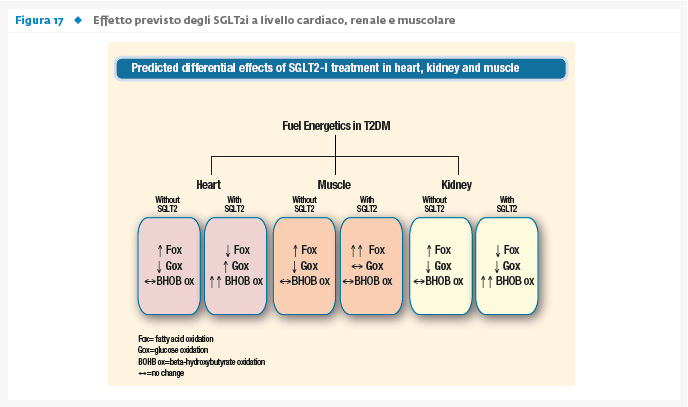 Figura 17 ◆ Effetto previsto degli SGLT2i a livello cardiaco, renale e muscolare

Predicted differential effects of SGLT2-I treatment in heart, kidney and muscle

Fuel Energetics in T2DM

Heart

Without SGLT2

↑ Fox
↓ Gox
↔BHOB ox

With SGLT2

↓ Fox
↑ Gox
↑↑ BHOB ox

Muscle

Without SGLT2

↑ Fox
↓ Gox
↔BHOB ox

With SGLT2

↑↑ Fox
↔ Gox
↔BHOB ox

Kidney

Without SGLT2

↑ Fox
↓ Gox
↔BHOB ox

With SGLT2

↓ Fox
↓ Gox
↑↑ BHOB ox

Fox= fatty acid oxidation
Gox=glucose oxidation
BOHB ox=beta-hydroxybutyrate oxidation
↔=no change